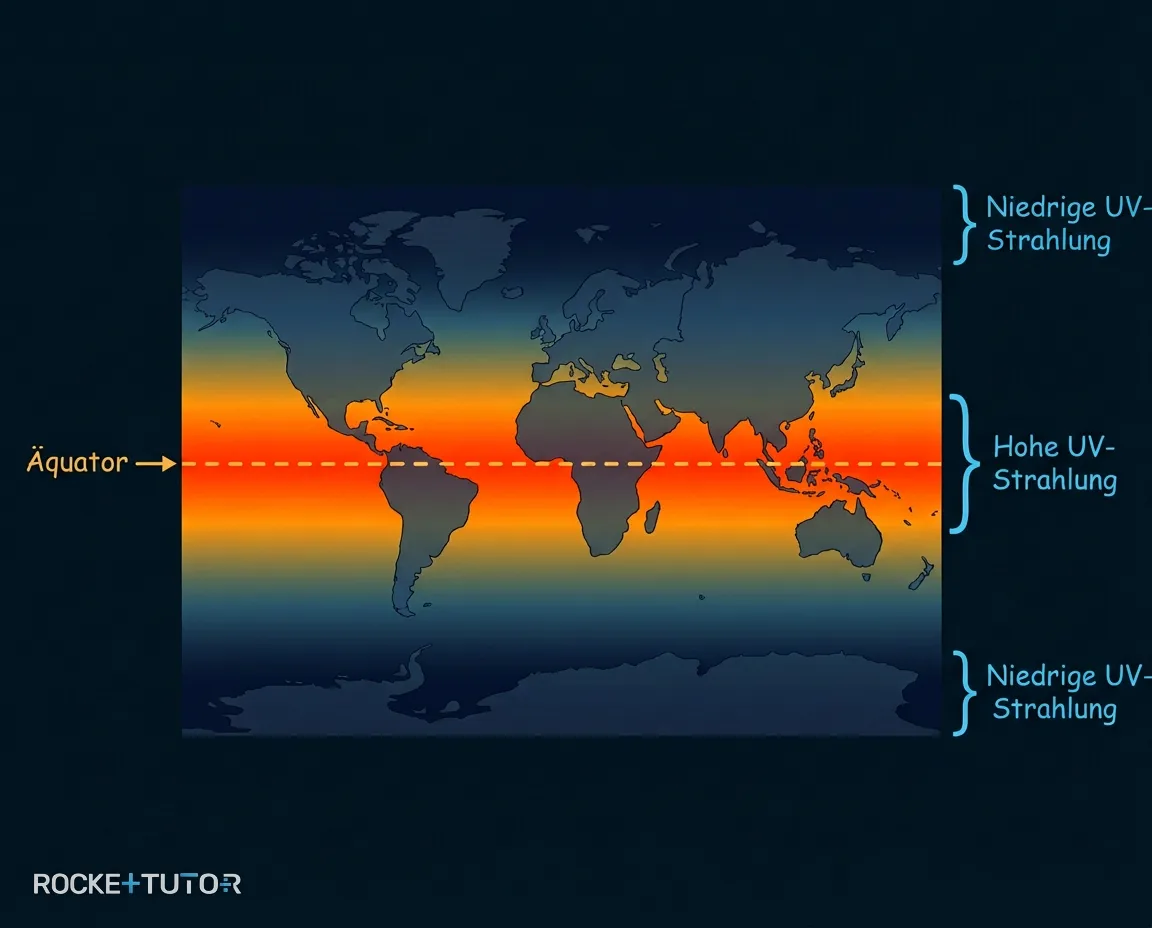 Niedrige UV-Strahlung

Äquator

Hohe UV-Strahlung

Niedrige UV-Strahlung

ROCKETTUTOR